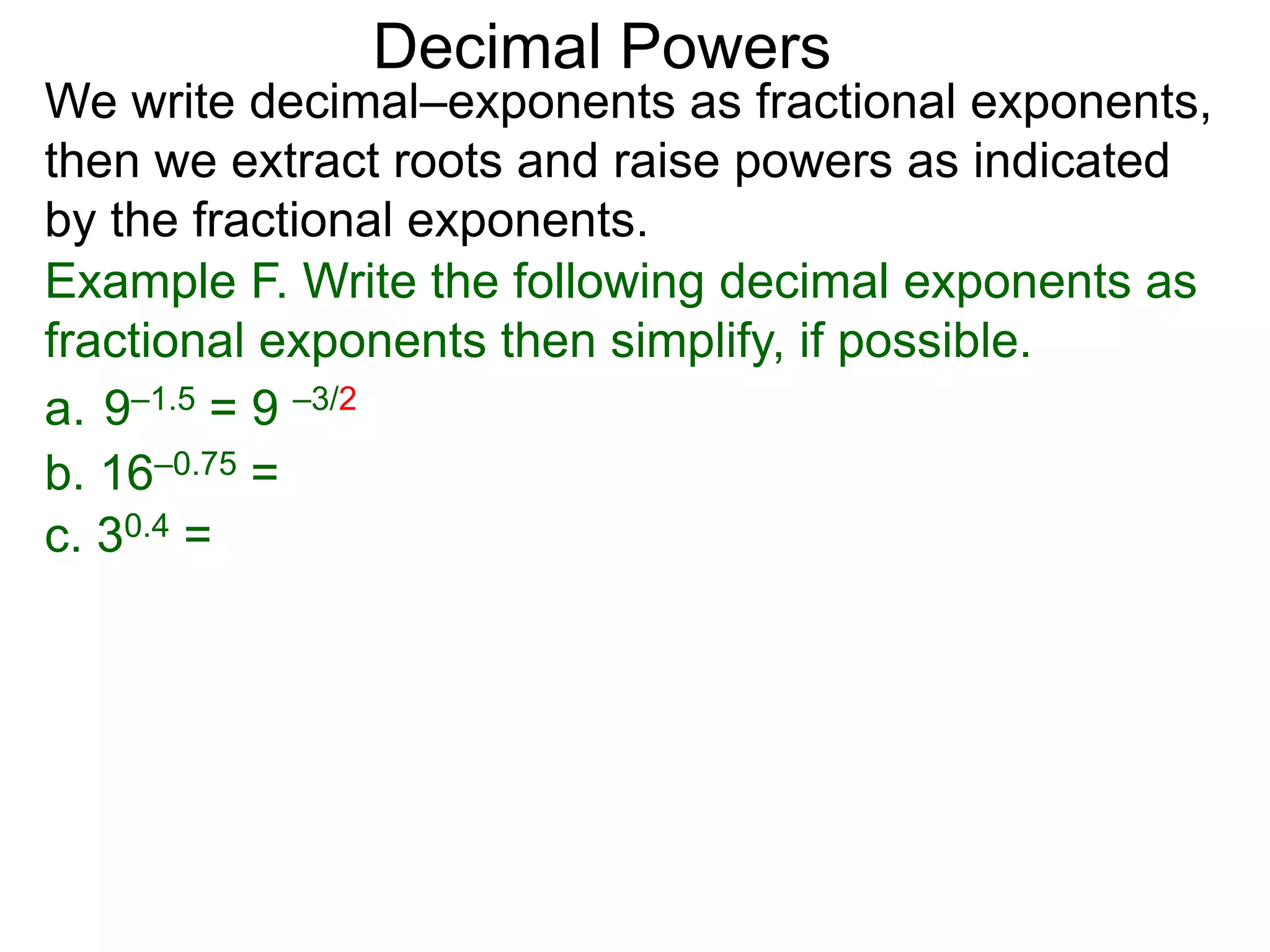 Decimal Powers

We write decimal–exponents as fractional exponents, then we extract roots and raise powers as indicated by the fractional exponents.

Example F. Write the following decimal exponents as fractional exponents then simplify, if possible.

a. $9^{-1.5} = 9^{-3/2}$

b. $16^{-0.75} =$

c. $3^{0.4} =$